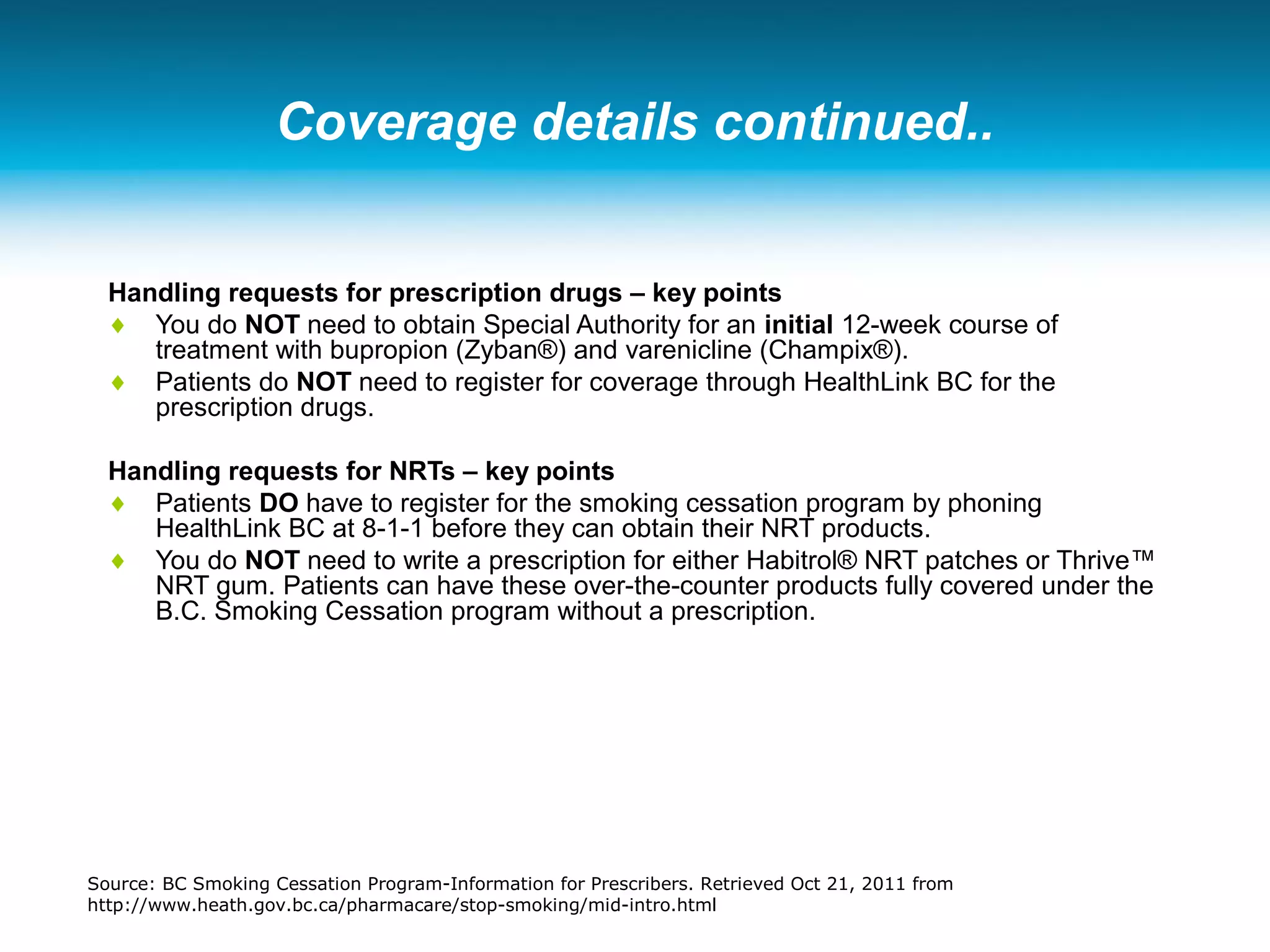 Coverage details continued..

Handling requests for prescription drugs – key points

♦ You do NOT need to obtain Special Authority for an initial 12-week course of treatment with bupropion (Zyban®) and varenicline (Champix®).

♦ Patients do NOT need to register for coverage through HealthLink BC for the prescription drugs.

Handling requests for NRTs – key points

♦ Patients DO have to register for the smoking cessation program by phoning HealthLink BC at 8-1-1 before they can obtain their NRT products.

♦ You do NOT need to write a prescription for either Habitrol® NRT patches or Thrive™ NRT gum. Patients can have these over-the-counter products fully covered under the B.C. Smoking Cessation program without a prescription.

Source: BC Smoking Cessation Program-Information for Prescribers. Retrieved Oct 21, 2011 from http://www.heath.gov.bc.ca/pharmacare/stop-smoking/mid-intro.html